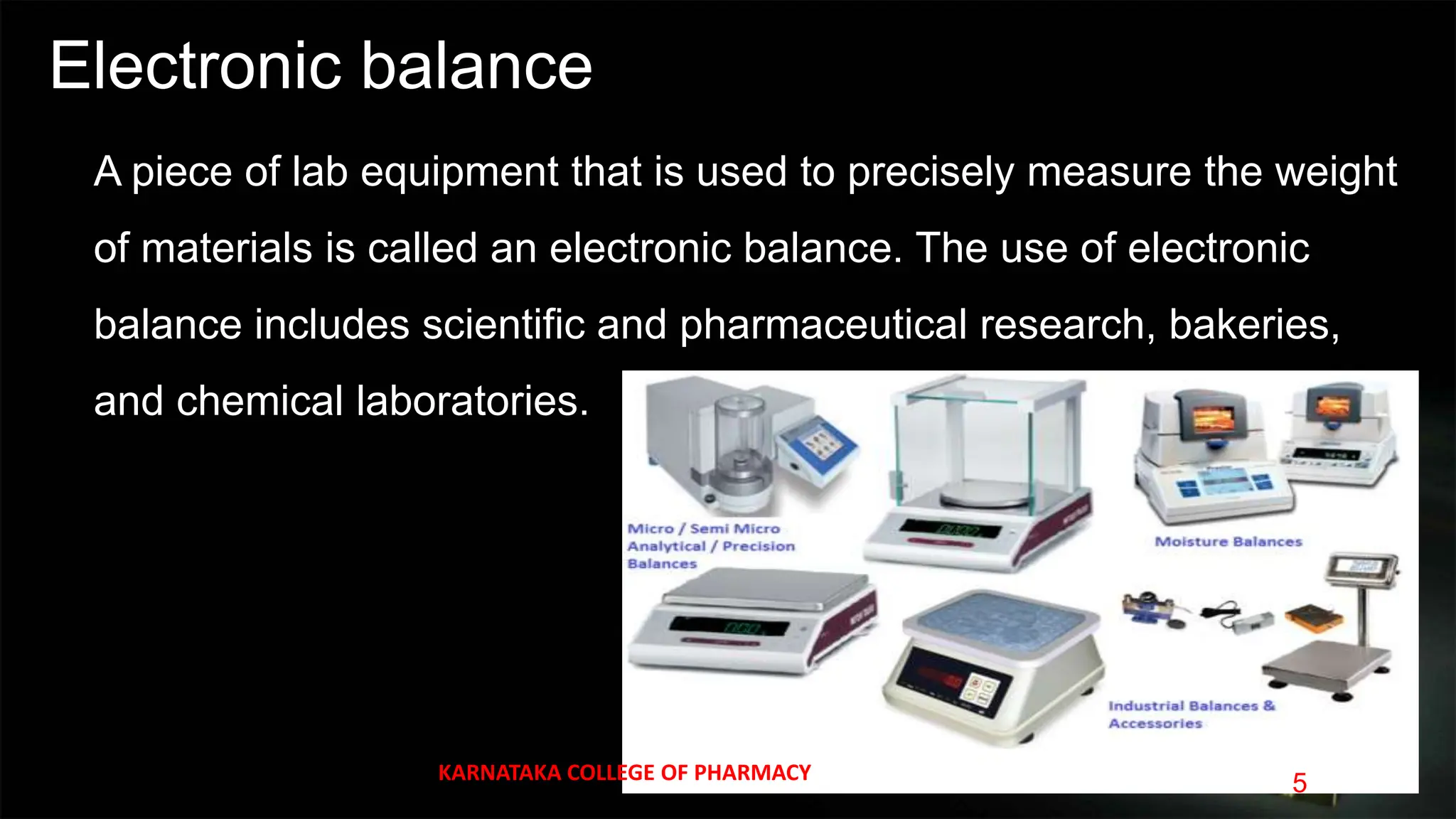 Electronic balance

A piece of lab equipment that is used to precisely measure the weight of materials is called an electronic balance. The use of electronic balance includes scientific and pharmaceutical research, bakeries, and chemical laboratories.

Micro / Semi Micro Analytical / Precision Balances

Moisture Balances

Industrial Balances & Accessories

KARNATAKA COLLEGE OF PHARMACY

5